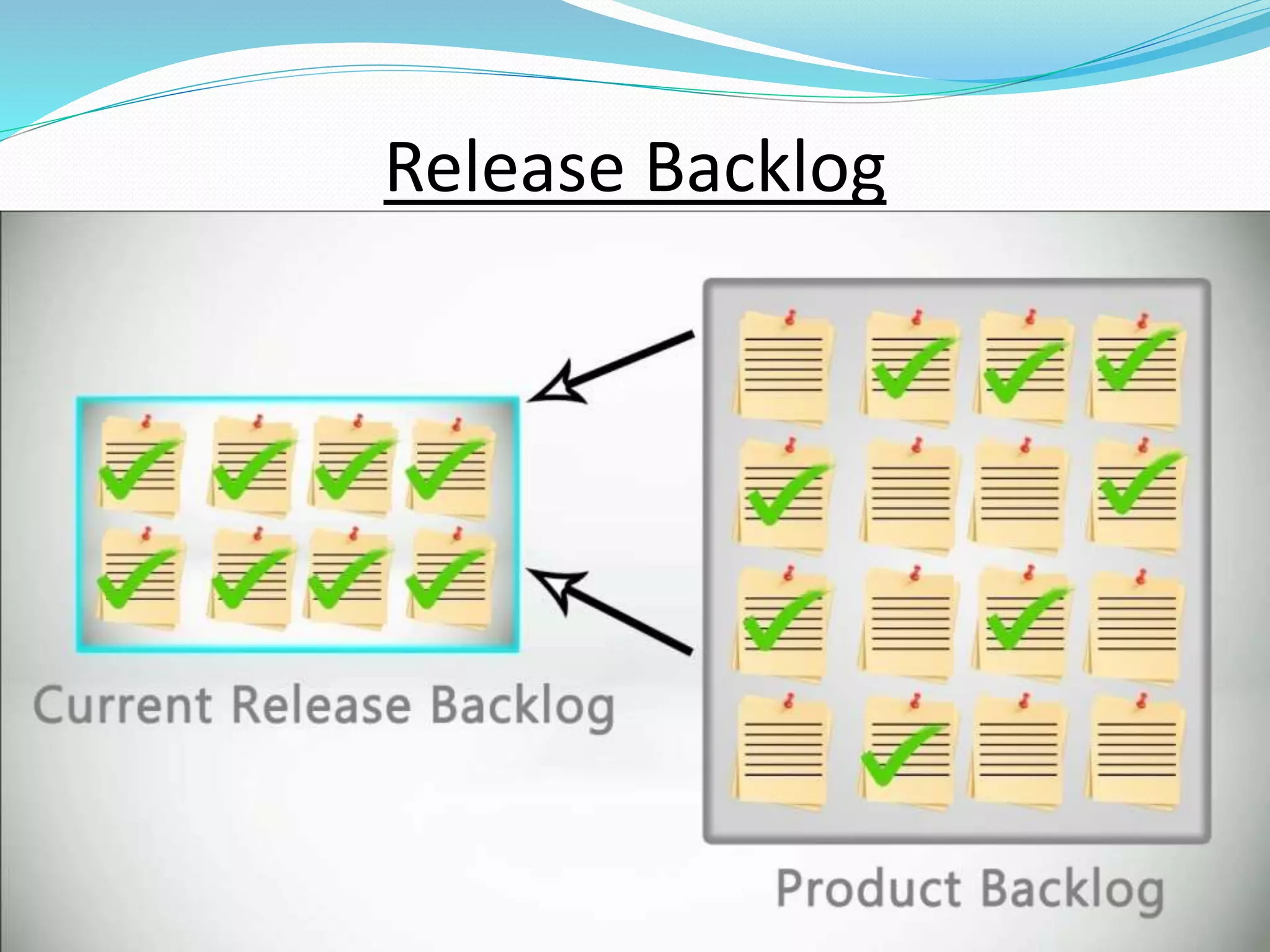 Release Backlog

Current Release Backlog

Product Backlog